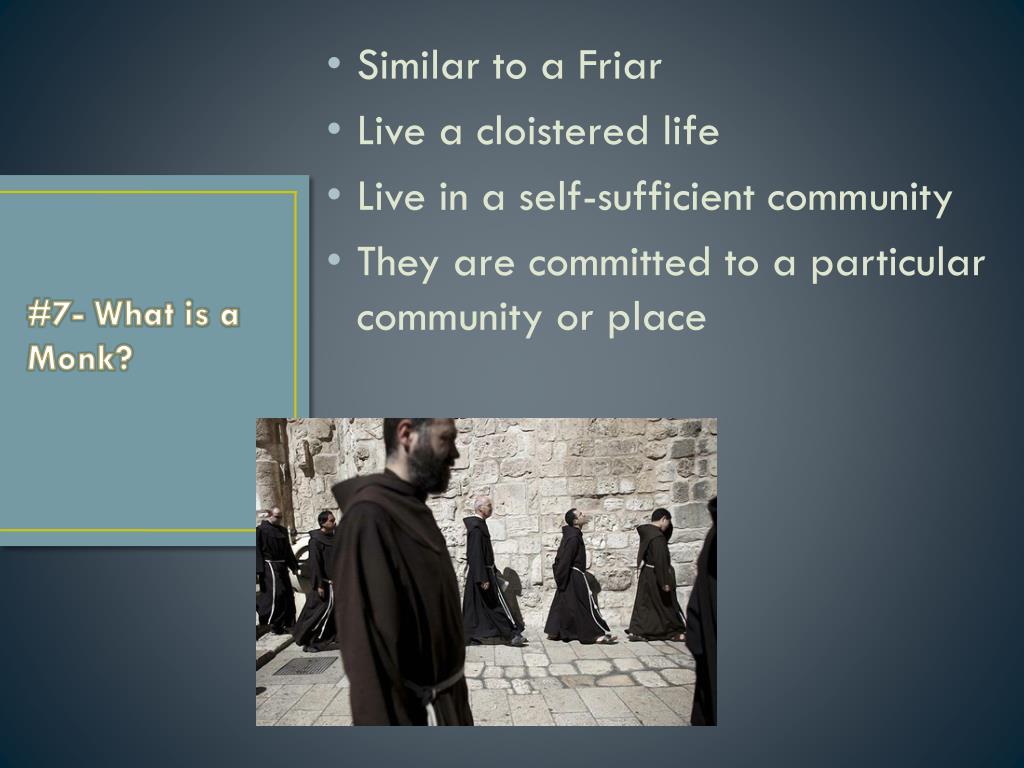 #7- What is a Monk?

• Similar to a Friar
• Live a cloistered life
• Live in a self-sufficient community
• They are committed to a particular community or place